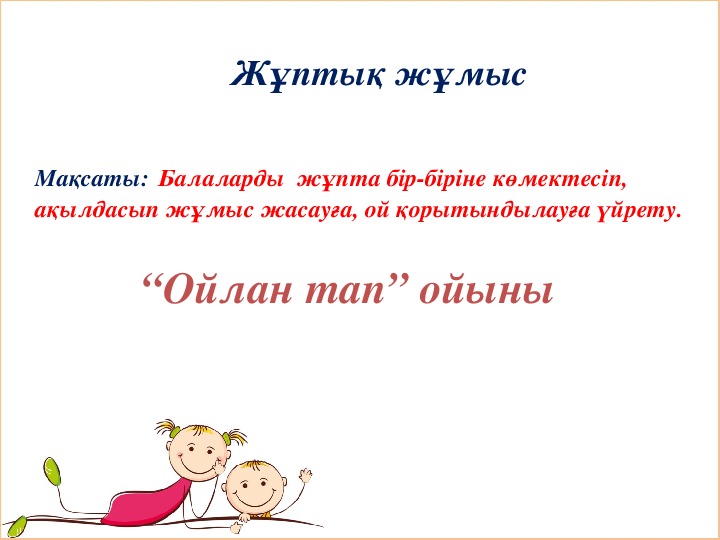 Жұптық жұмыс

Мақсаты: Балаларды жұпта бір-біріне көмектесіп, ақылдасып жұмыс жасауға, ой қорытындылауға үйрету.

“Ойлан тап” ойыны